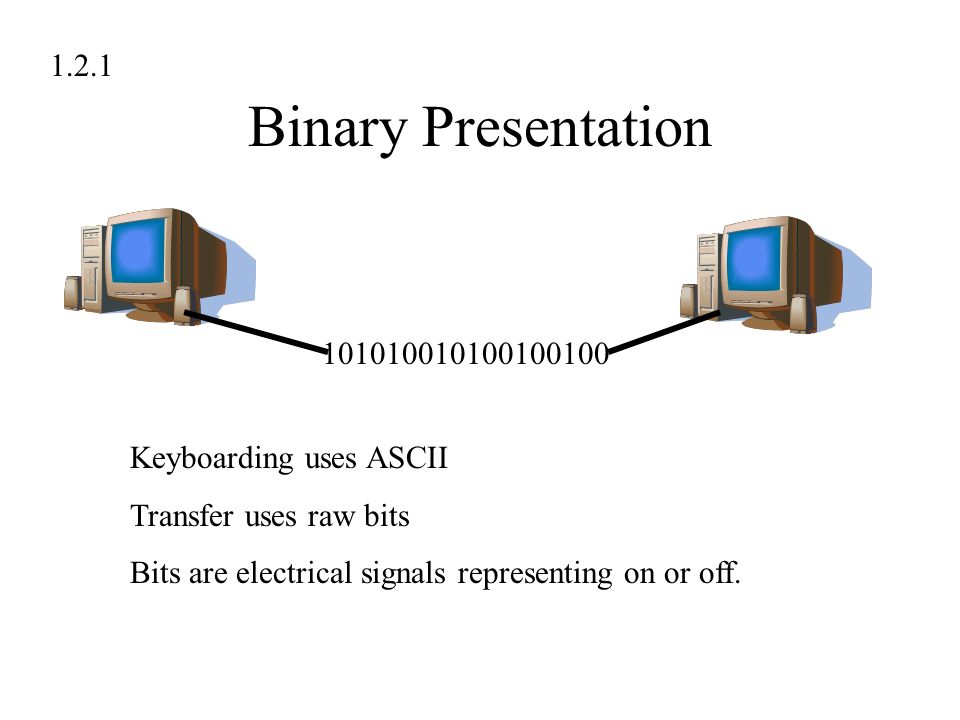 1.2.1

Binary Presentation

101010010100100100

Keyboarding uses ASCII

Transfer uses raw bits

Bits are electrical signals representing on or off.